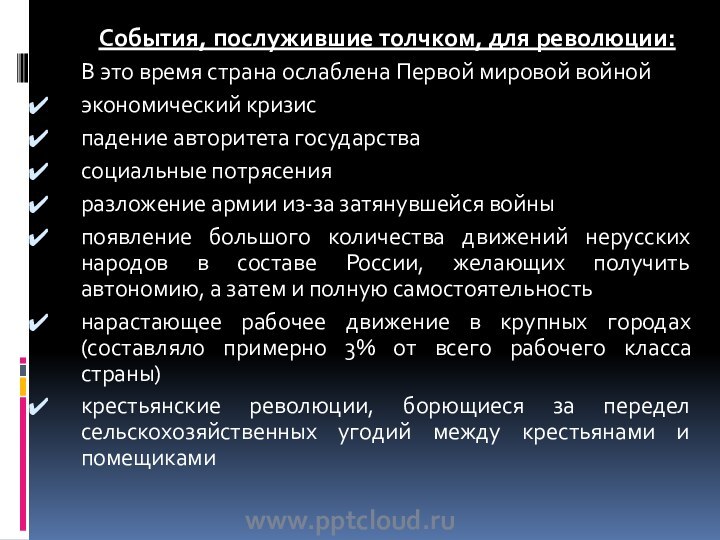 События, послужившие толчком, для революции:

В это время страна ослаблена Первой мировой войной

✔ экономический кризис

✔ падение авторитета государства

✔ социальные потрясения

✔ разложение армии из-за затянувшейся войны

✔ появление большого количества движений нерусских народов в составе России, желающих получить автономию, а затем и полную самостоятельность

✔ нарастающее рабочее движение в крупных городах (составляло примерно 3% от всего рабочего класса страны)

✔ крестьянские революции, борющиеся за передел сельскохозяйственных угодий между крестьянами и помещиками

www.pptcloud.ru